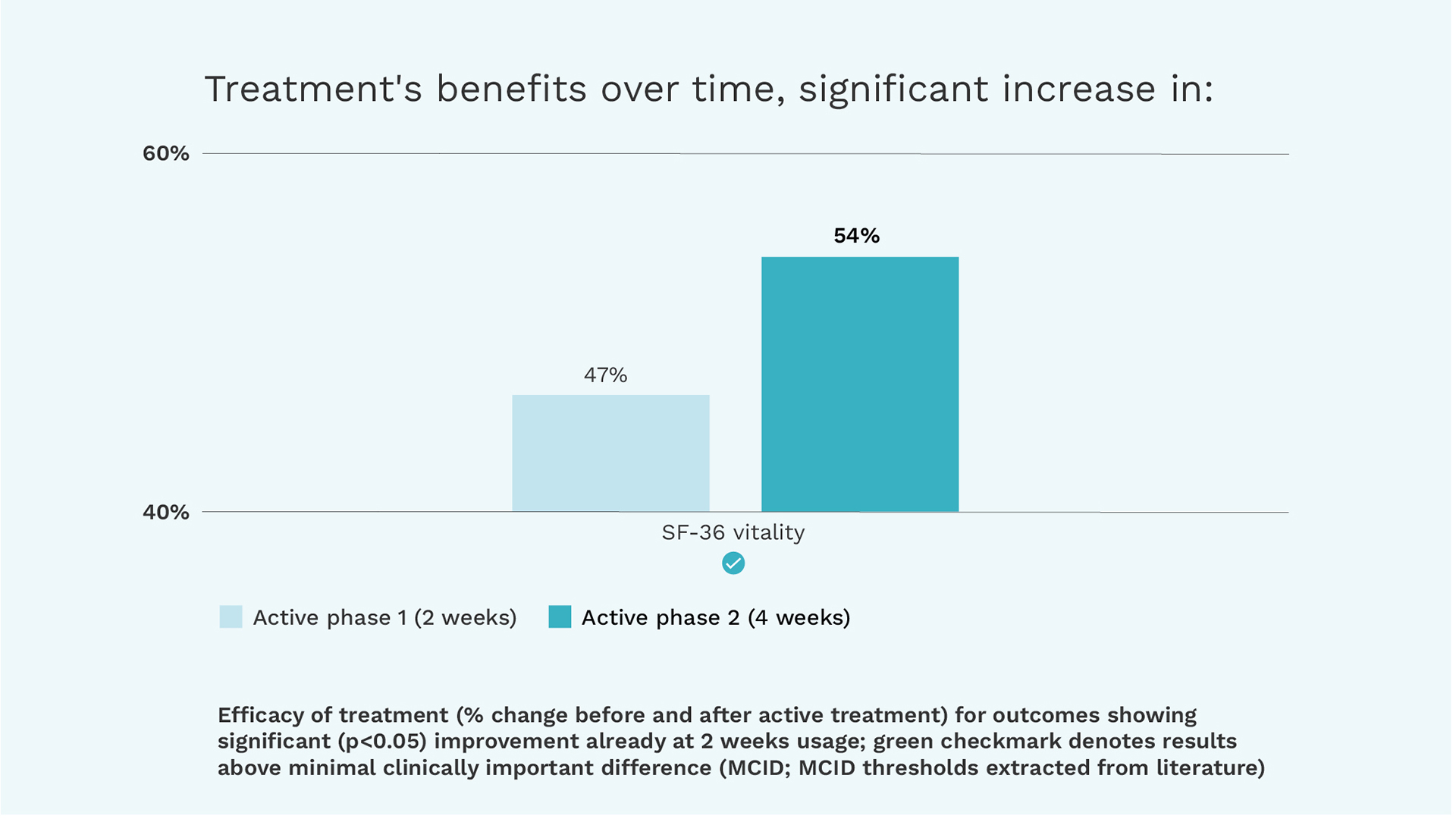 Treatment's benefits over time, significant increase in:

60%

54%

47%

40%

SF-36 vitality

Active phase 1 (2 weeks)

Active phase 2 (4 weeks)

Efficacy of treatment (% change before and after active treatment) for outcomes showing significant (p<0.05) improvement already at 2 weeks usage; green checkmark denotes results above minimal clinically important difference (MCID; MCID thresholds extracted from literature)